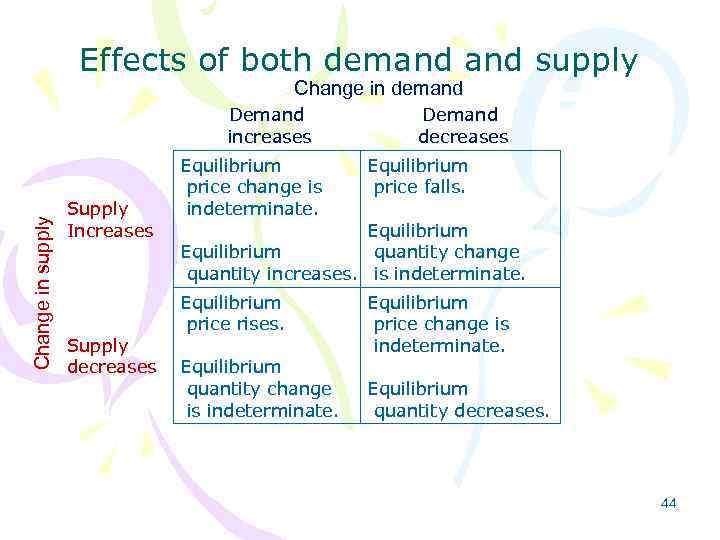 Effects of both demand and supply

Change in demand

Change in supply

| | Demand increases | Demand decreases |
|---|---|---|
| Supply Increases | Equilibrium price change is indeterminate. Equilibrium quantity increases. | Equilibrium price falls. Equilibrium quantity change is indeterminate. |
| Supply decreases | Equilibrium price rises. Equilibrium quantity change is indeterminate. | Equilibrium price change is indeterminate. Equilibrium quantity decreases. |

44